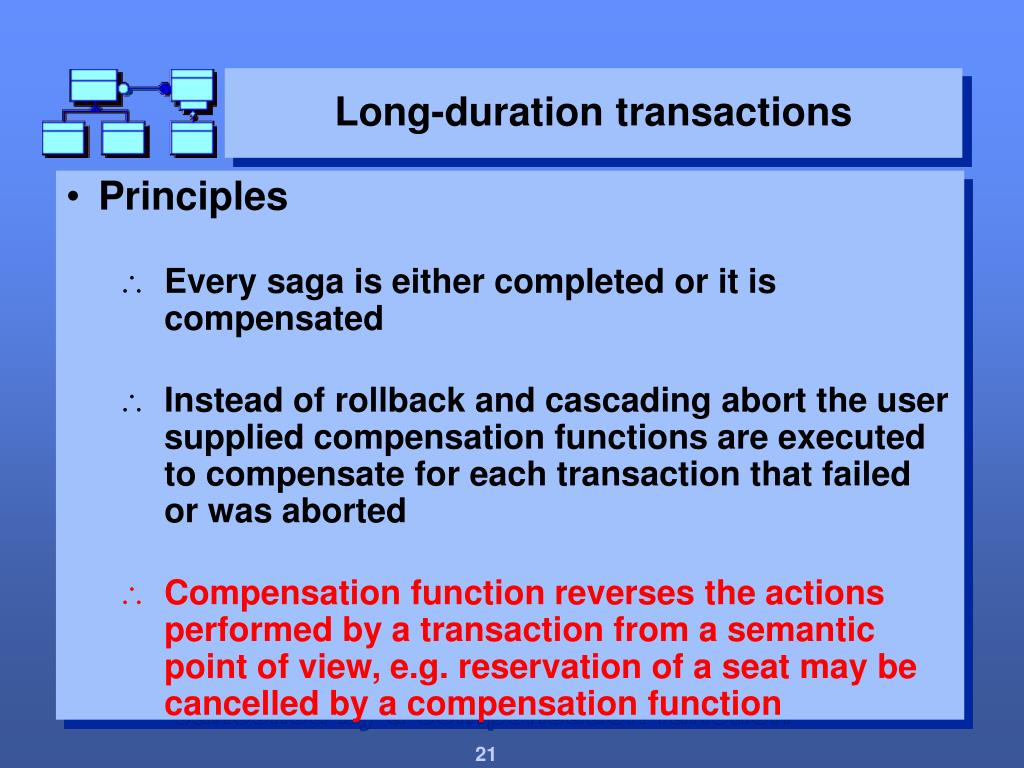 Long-duration transactions

• Principles

∴ Every saga is either completed or it is compensated

∴ Instead of rollback and cascading abort the user supplied compensation functions are executed to compensate for each transaction that failed or was aborted

∴ Compensation function reverses the actions performed by a transaction from a semantic point of view, e.g. reservation of a seat may be cancelled by a compensation function

21